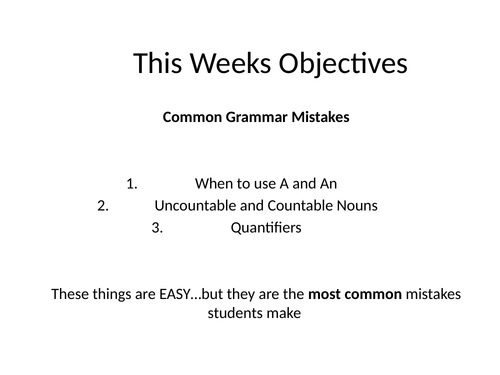 This Weeks Objectives

Common Grammar Mistakes

1. When to use A and An
2. Uncountable and Countable Nouns
3. Quantifiers

These things are EASY…but they are the most common mistakes students make